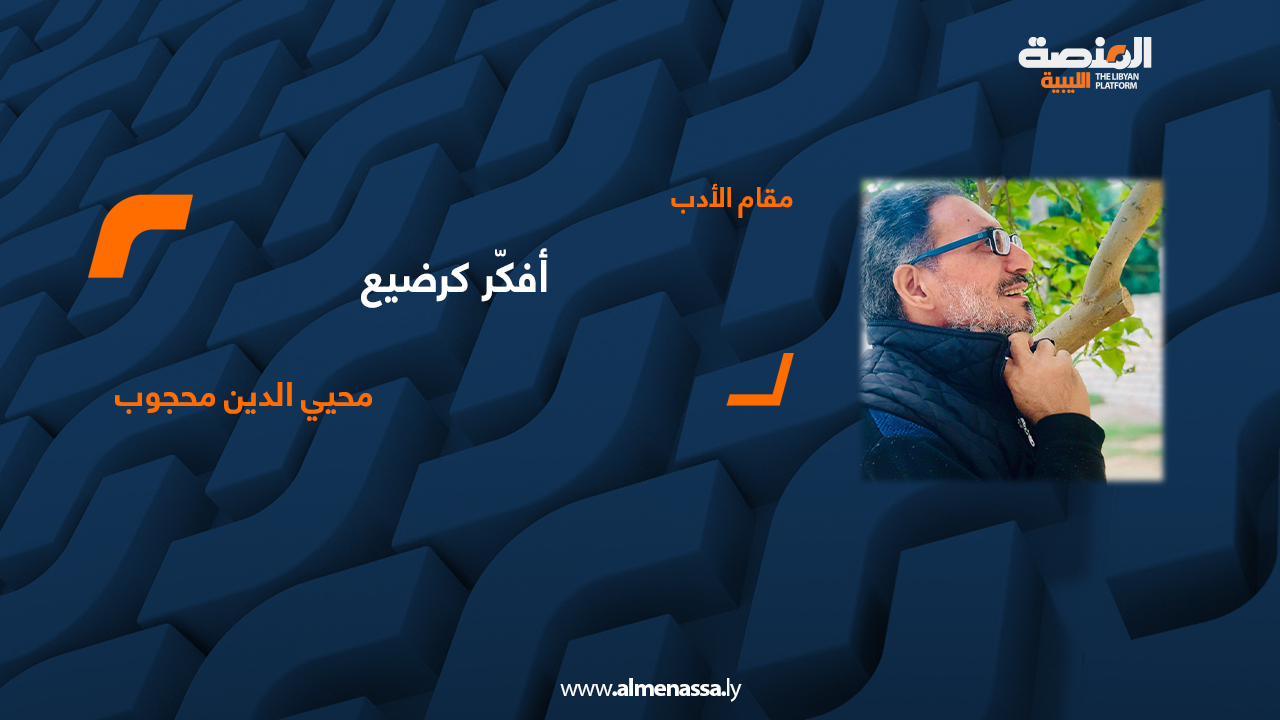 المنصة الليبية
THE LIBYAN PLATFORM

مقام الأدب

أفكّر كرضيع

محيي الدين محجوب

www.almenassa.ly